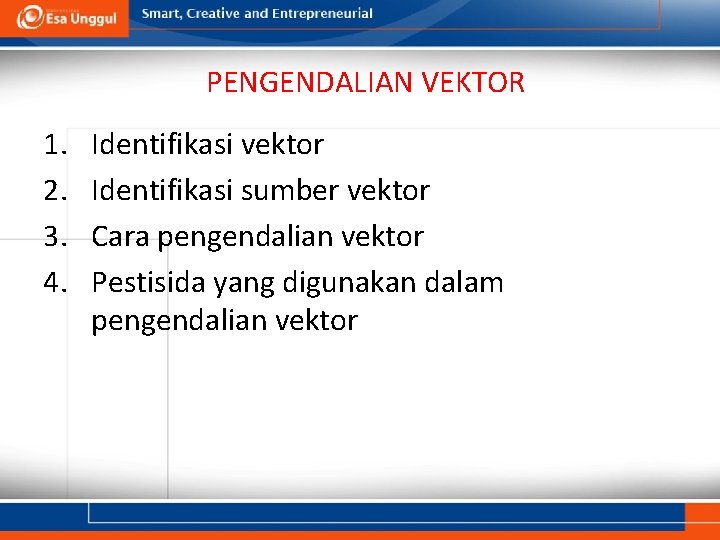 Esa Unggul

Smart, Creative and Entrepreneurial

PENGENDALIAN VEKTOR

1. Identifikasi vektor
2. Identifikasi sumber vektor
3. Cara pengendalian vektor
4. Pestisida yang digunakan dalam pengendalian vektor